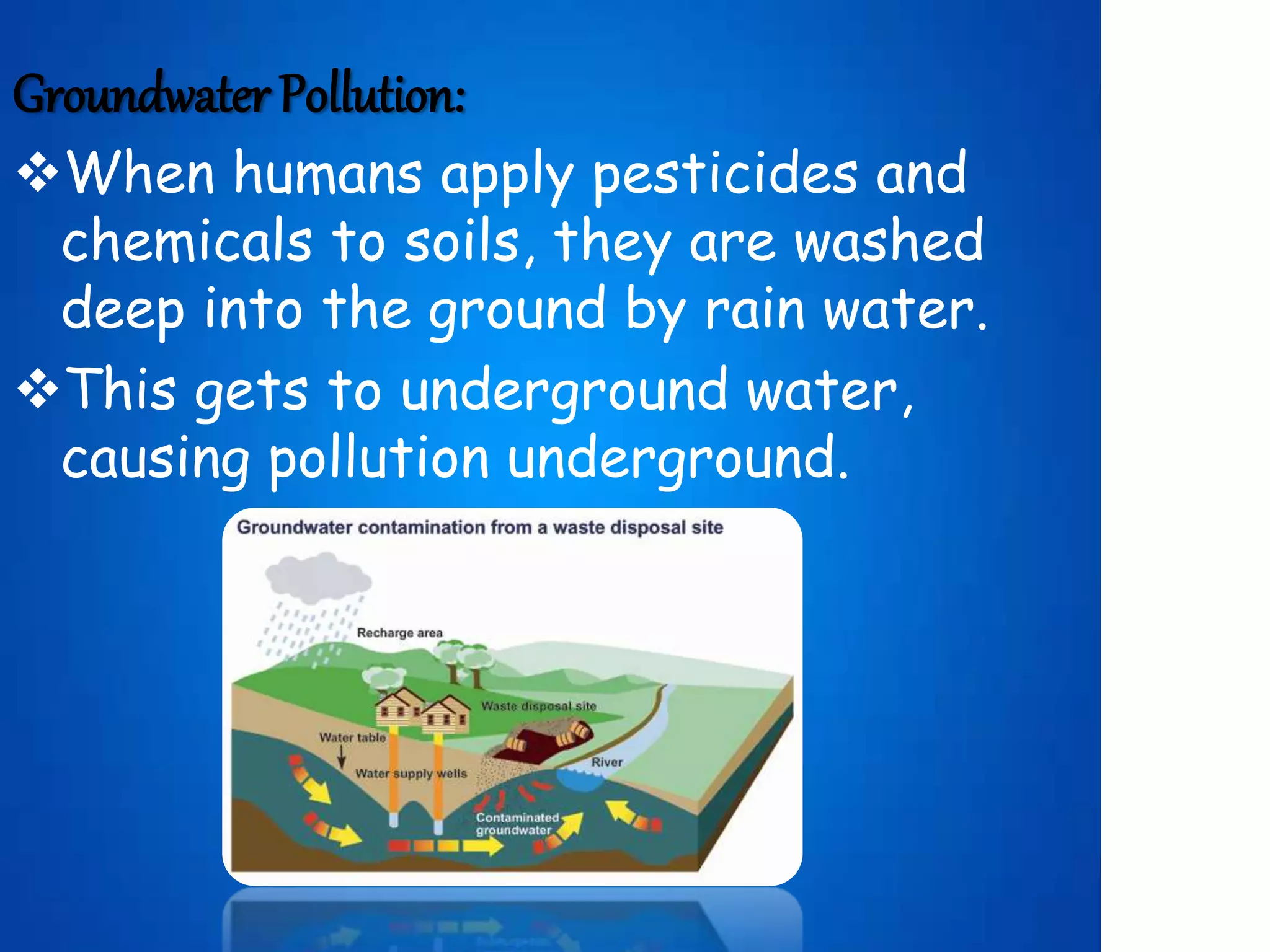 Groundwater Pollution:

❖When humans apply pesticides and chemicals to soils, they are washed deep into the ground by rain water.

❖This gets to underground water, causing pollution underground.

Groundwater contamination from a waste disposal site

Recharge area

Waste disposal site

Water table

Water supply wells

River

Contaminated groundwater